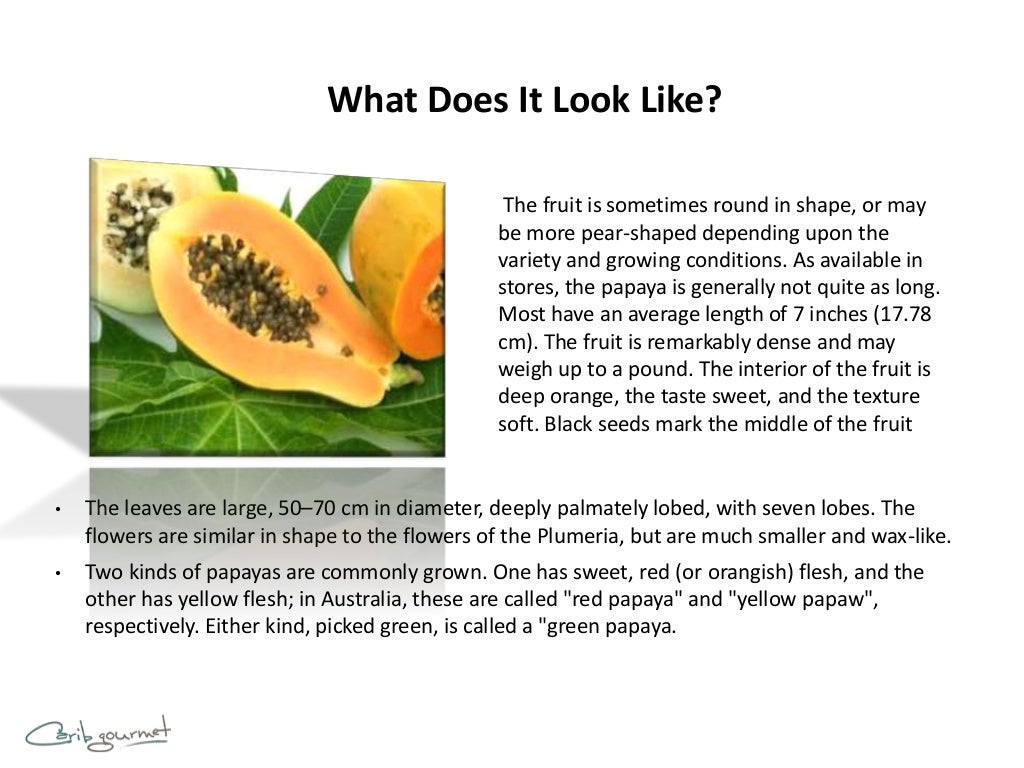 What Does It Look Like?

The fruit is sometimes round in shape, or may be more pear-shaped depending upon the variety and growing conditions. As available in stores, the papaya is generally not quite as long. Most have an average length of 7 inches (17.78 cm). The fruit is remarkably dense and may weigh up to a pound. The interior of the fruit is deep orange, the taste sweet, and the texture soft. Black seeds mark the middle of the fruit

• The leaves are large, 50–70 cm in diameter, deeply palmately lobed, with seven lobes. The flowers are similar in shape to the flowers of the Plumeria, but are much smaller and wax-like.

• Two kinds of papayas are commonly grown. One has sweet, red (or orangish) flesh, and the other has yellow flesh; in Australia, these are called "red papaya" and "yellow papaw", respectively. Either kind, picked green, is called a "green papaya.

Carib gourmet